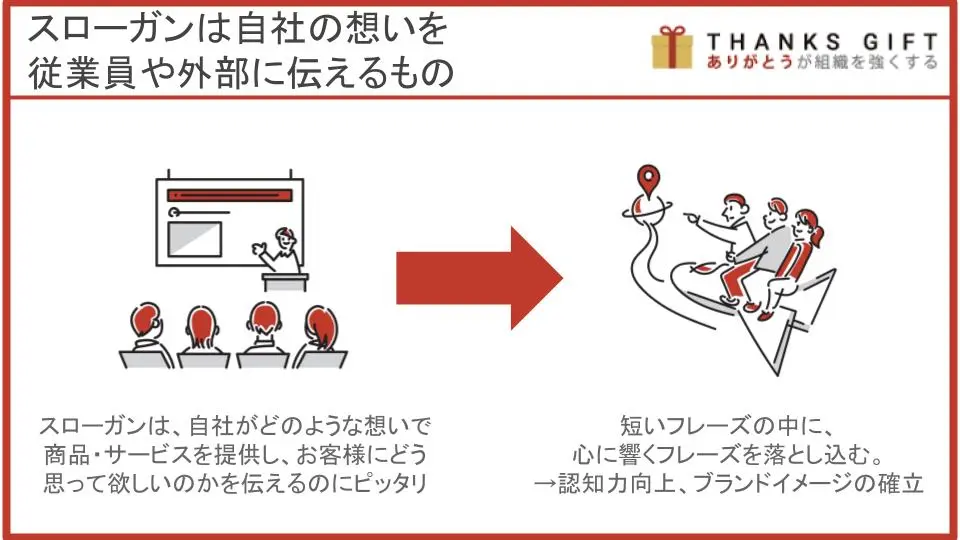 スローガンは自社の想いを従業員や外部に伝えるもの

THANKS GIFT
ありがとうが組織を強くする

スローガンは、自社がどのような想いで商品・サービスを提供し、お客様にどう思って欲しいのかを伝えるのにピッタリ

短いフレーズの中に、心に響くフレーズを落とし込む。
→認知力向上、ブランドイメージの確立